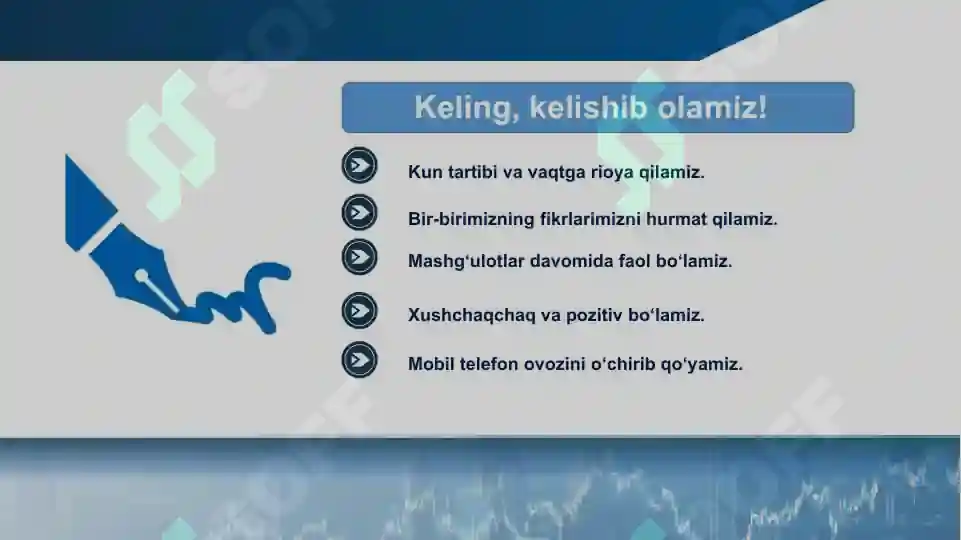 Keling, kelishib olamiz!

Kun tartibi va vaqtga rioya qilamiz.

Bir-birimizning fikrlarimizni hurmat qilamiz.

Mashg‘ulotlar davomida faol bo‘lamiz.

Xushchaqchaq va pozitiv bo‘lamiz.

Mobil telefon ovozini o‘chirib qo‘yamiz.